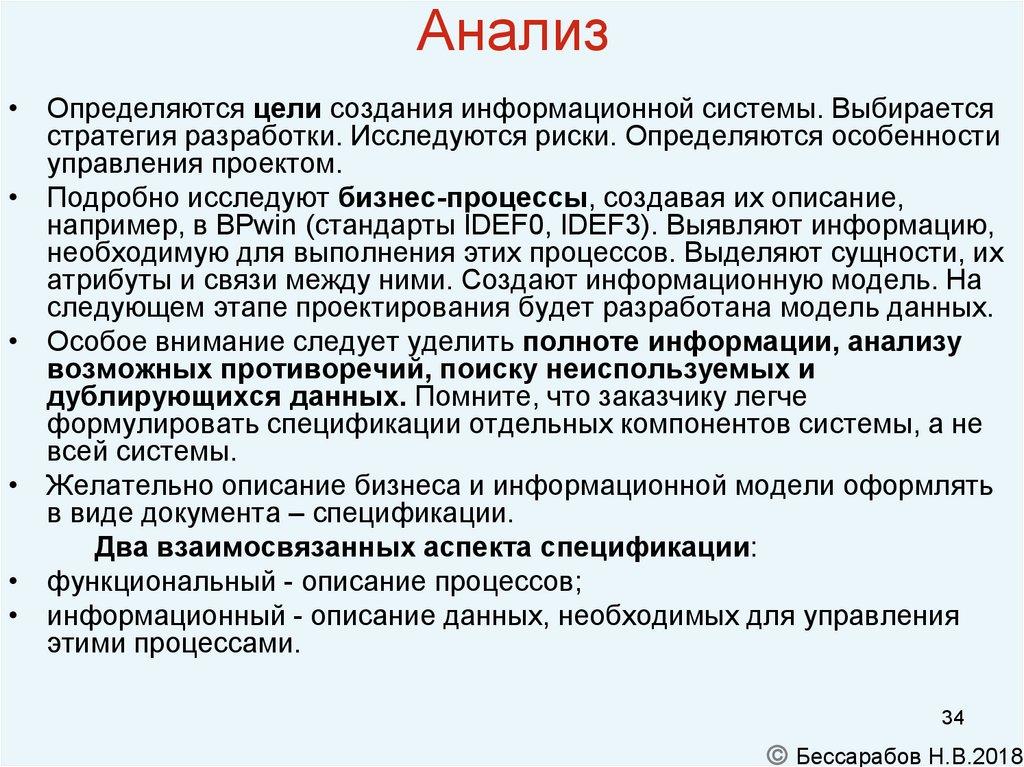 Анализ

• Определяются цели создания информационной системы. Выбирается стратегия разработки. Исследуются риски. Определяются особенности управления проектом.

• Подробно исследуют бизнес-процессы, создавая их описание, например, в BPwin (стандарты IDEF0, IDEF3). Выявляют информацию, необходимую для выполнения этих процессов. Выделяют сущности, их атрибуты и связи между ними. Создают информационную модель. На следующем этапе проектирования будет разработана модель данных.

• Особое внимание следует уделить полноте информации, анализу возможных противоречий, поиску неиспользуемых и дублирующихся данных. Помните, что заказчику легче формулировать спецификации отдельных компонентов системы, а не всей системы.

• Желательно описание бизнеса и информационной модели оформлять в виде документа – спецификации.

Два взаимосвязанных аспекта спецификации:

• функциональный - описание процессов;

• информационный - описание данных, необходимых для управления этими процессами.

34

© Бессарабов Н.В.2018